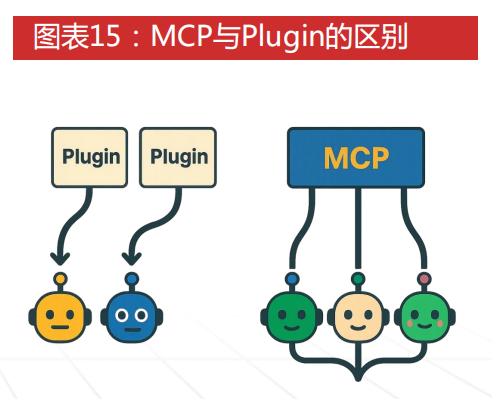 图表15：MCP与Plugin的区别

Plugin

Plugin

MCP